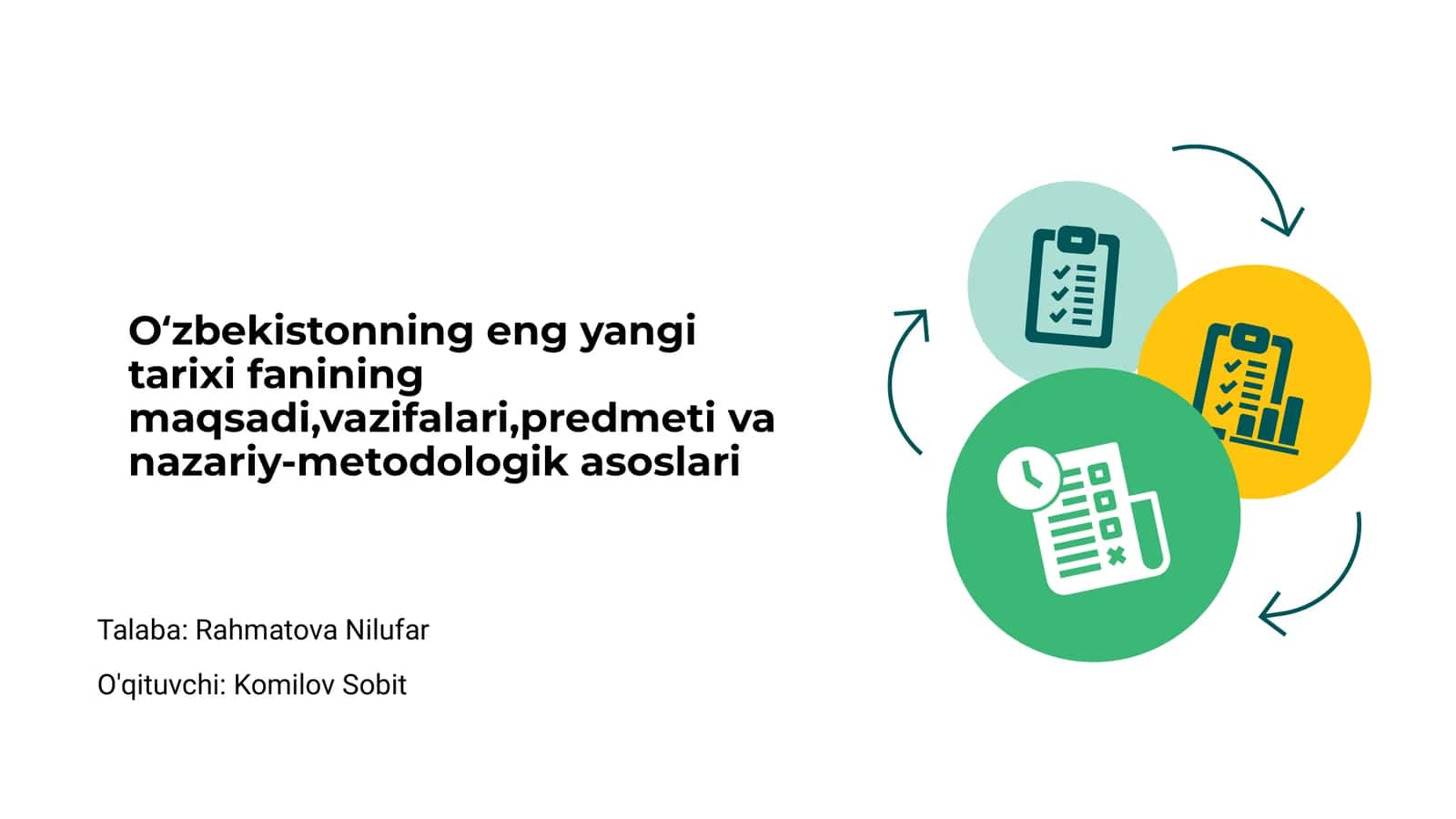 O‘zbekistonning eng yangi tarixi fanining maqsadi,vazifalari,predmeti va nazariy-metodologik asoslari

Talaba: Rahmatova Nilufar

O'qituvchi: Komilov Sobit